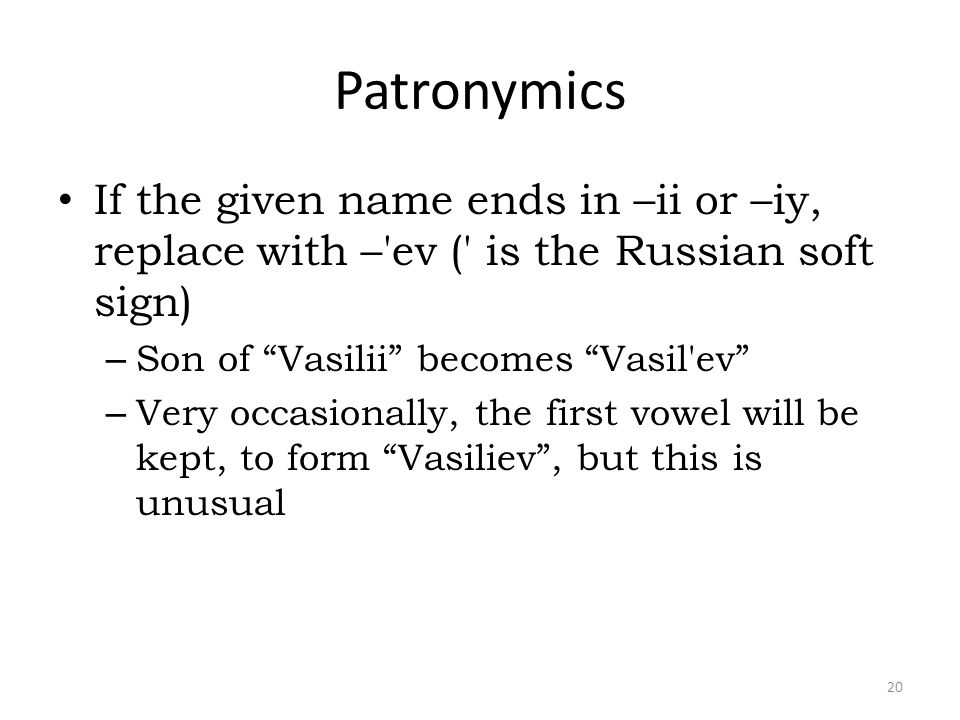 Patronymics

• If the given name ends in –ii or –iy, replace with –'ev (' is the Russian soft sign)
– Son of “Vasilii” becomes “Vasil'ev”
– Very occasionally, the first vowel will be kept, to form “Vasiliev”, but this is unusual

20